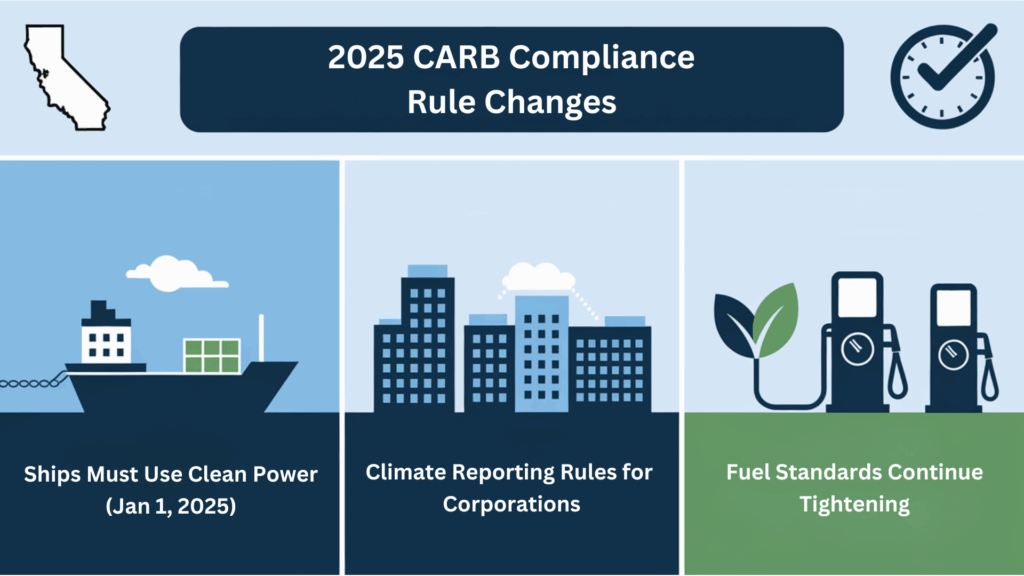 2025 CARB Compliance Rule Changes

Ships Must Use Clean Power (Jan 1, 2025)

Climate Reporting Rules for Corporations

Fuel Standards Continue Tightening